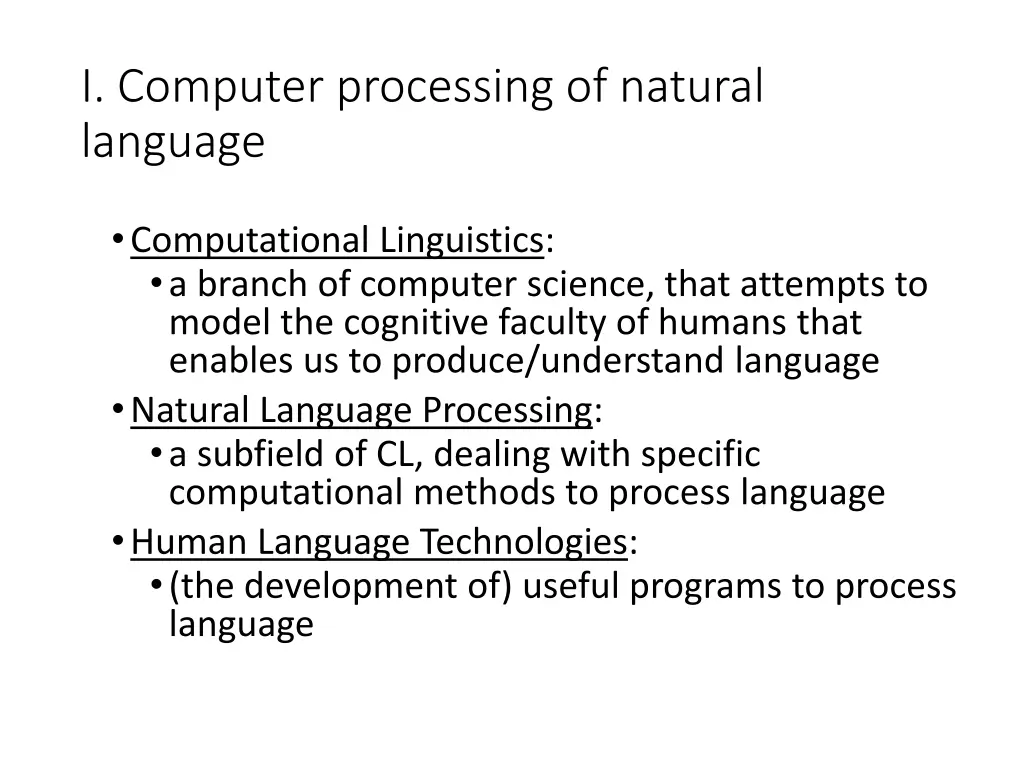 I. Computer processing of natural language

• Computational Linguistics:
  • a branch of computer science, that attempts to model the cognitive faculty of humans that enables us to produce/understand language
• Natural Language Processing:
  • a subfield of CL, dealing with specific computational methods to process language
• Human Language Technologies:
  • (the development of) useful programs to process language